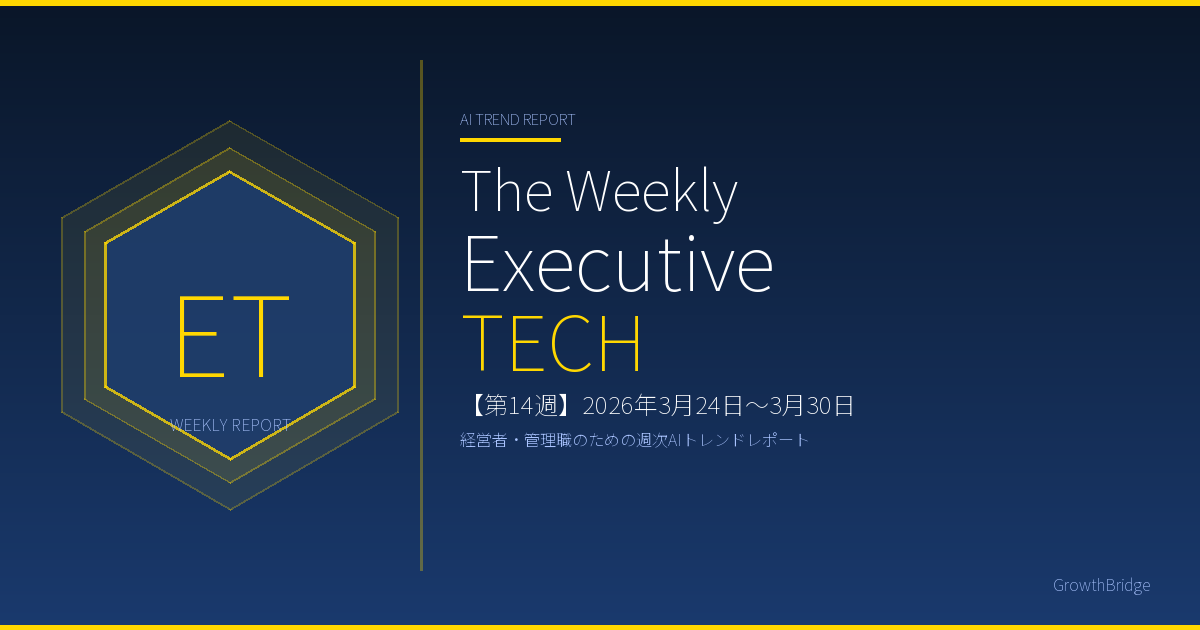 ET
WEEKLY REPORT

AI TREND REPORT

The Weekly
Executive
TECH

【第14週】2026年3月24日～3月30日

経営者・管理職のための週次AIトレンドレポート

GrowthBridge